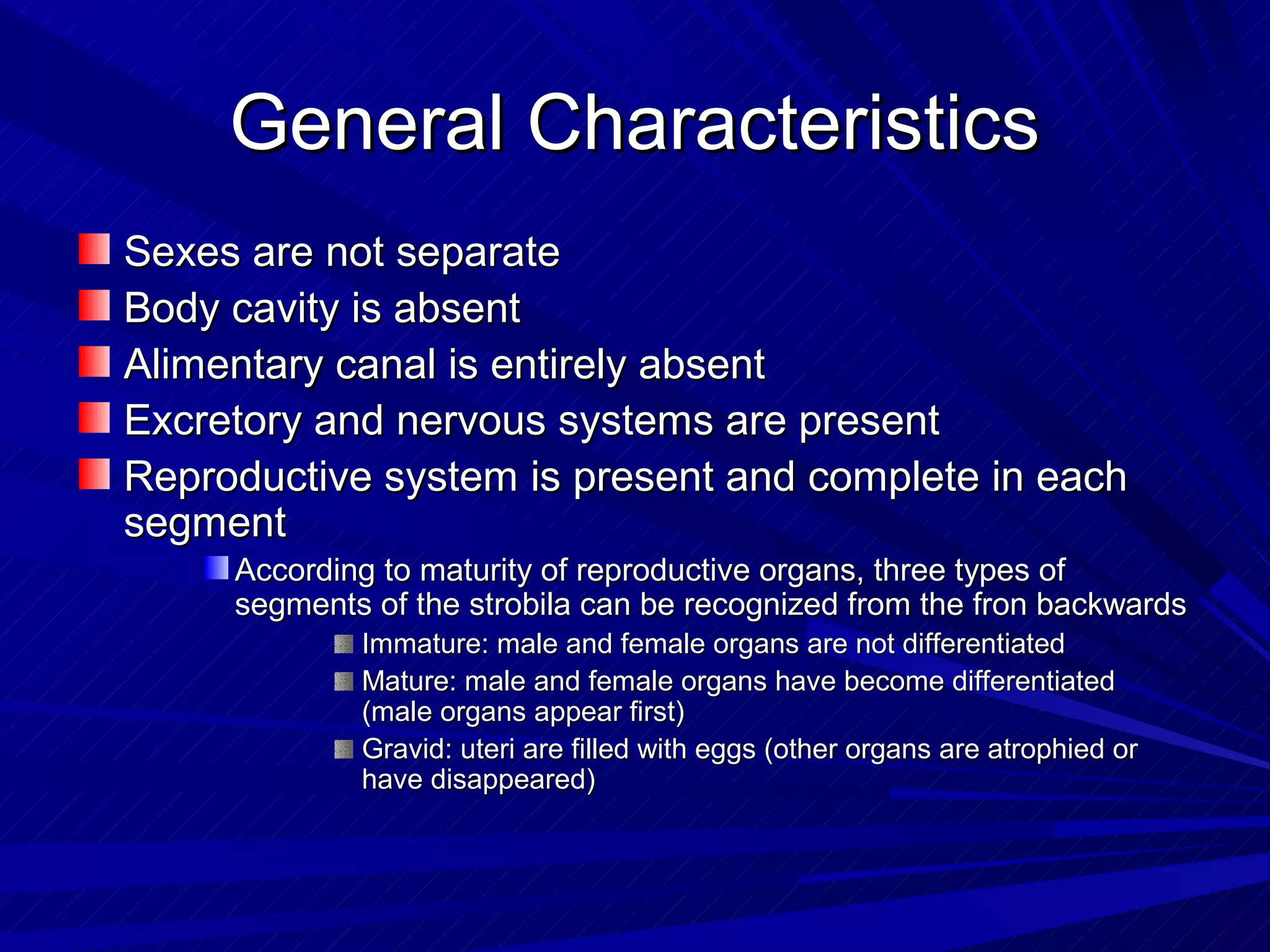 General Characteristics

Sexes are not separate
Body cavity is absent
Alimentary canal is entirely absent
Excretory and nervous systems are present
Reproductive system is present and complete in each segment

According to maturity of reproductive organs, three types of segments of the strobila can be recognized from the fron backwards

Immature: male and female organs are not differentiated
Mature: male and female organs have become differentiated (male organs appear first)
Gravid: uteri are filled with eggs (other organs are atrophied or have disappeared)